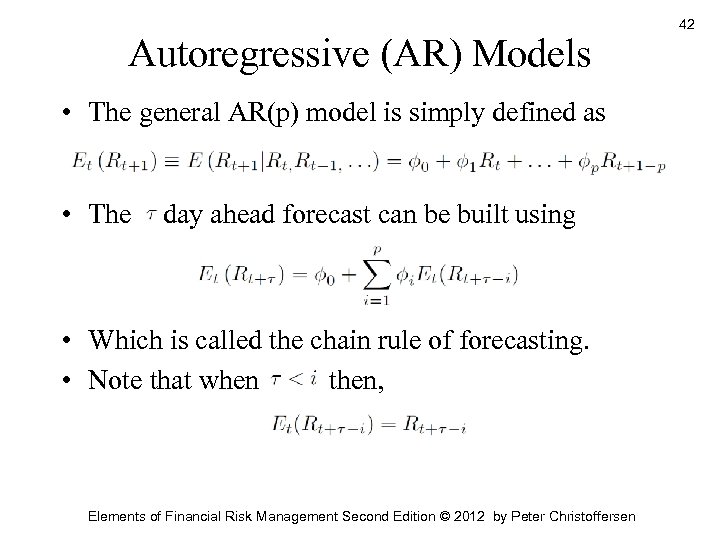 42

Autoregressive (AR) Models

• The general AR(p) model is simply defined as

$E_t(R_{t+1}) \equiv E(R_{t+1}|R_t, R_{t-1}, \ldots) = \phi_0 + \phi_1 R_t + \ldots + \phi_p R_{t+1-p}$

• The $\tau$ day ahead forecast can be built using

$E_t(R_{t+\tau}) = \phi_0 + \sum_{i=1}^{p} \phi_i E_t(R_{t+\tau-i})$

• Which is called the chain rule of forecasting.
• Note that when $\tau < i$ then,

$E_t(R_{t+\tau-i}) = R_{t+\tau-i}$

Elements of Financial Risk Management Second Edition © 2012 by Peter Christoffersen